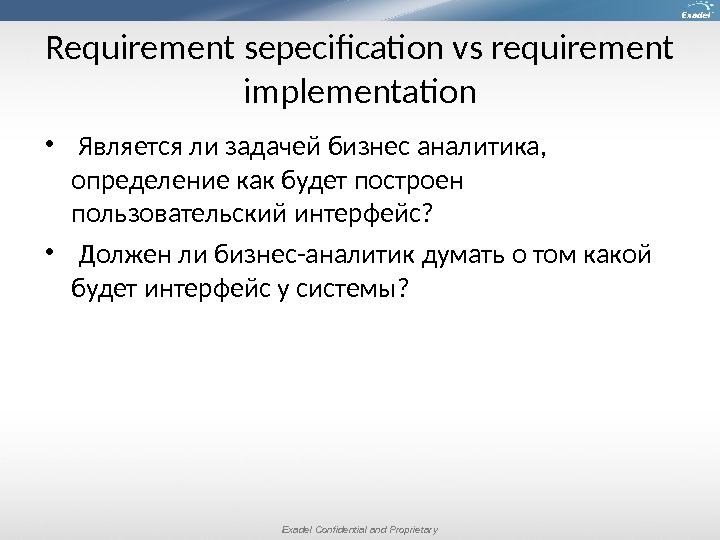 Exadel

Requirement sepecification vs requirement implementation

• Является ли задачей бизнес аналитика, определение как будет построен пользовательский интерфейс?

• Должен ли бизнес-аналитик думать о том какой будет интерфейс у системы?

Exadel Confidential and Proprietary